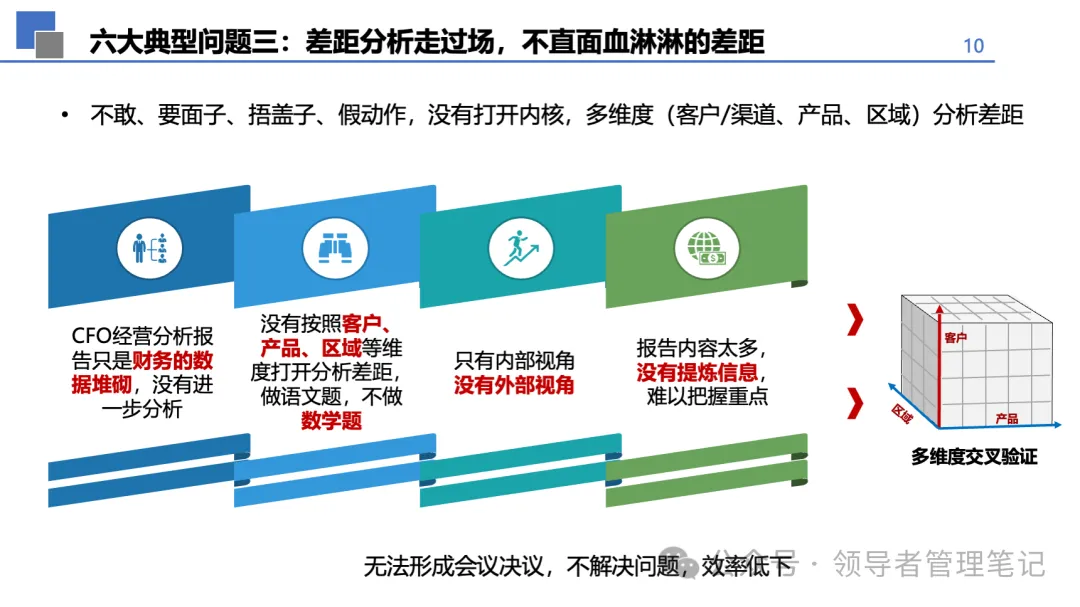 六大典型问题三：差距分析走过场，不直面血淋淋的差距

10

• 不敢、要面子、捂盖子、假动作，没有打开内核，多维度（客户/渠道、产品、区域）分析差距

CFO经营分析报告只是财务的数据堆砌，没有进一步分析

没有按照客户、产品、区域等维度打开分析差距，做语文题，不做数学题

只有内部视角
没有外部视角

报告内容太多，没有提炼信息，难以把握重点

客户

区域

产品

多维度交叉验证

无法形成会议决议，不解决问题，效率低下

公众号 · 领导者管理笔记